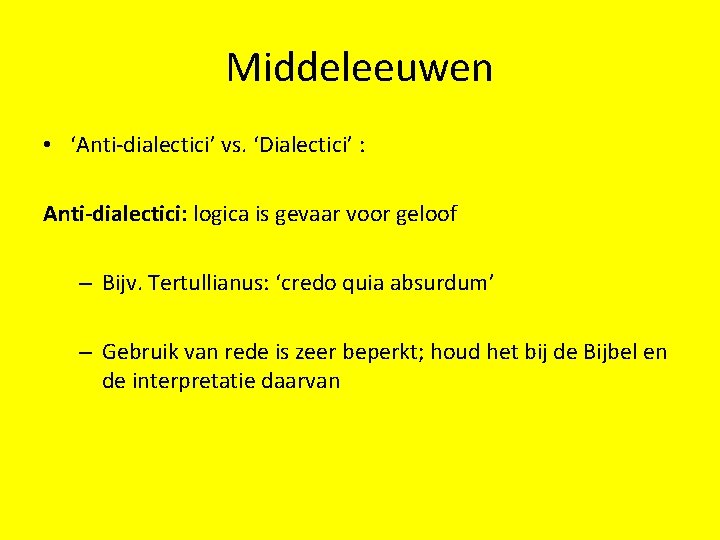 Middeleeuwen

• ‘Anti-dialectici’ vs. ‘Dialectici’ :

Anti-dialectici: logica is gevaar voor geloof

– Bijv. Tertullianus: ‘credo quia absurdum’

– Gebruik van rede is zeer beperkt; houd het bij de Bijbel en de interpretatie daarvan